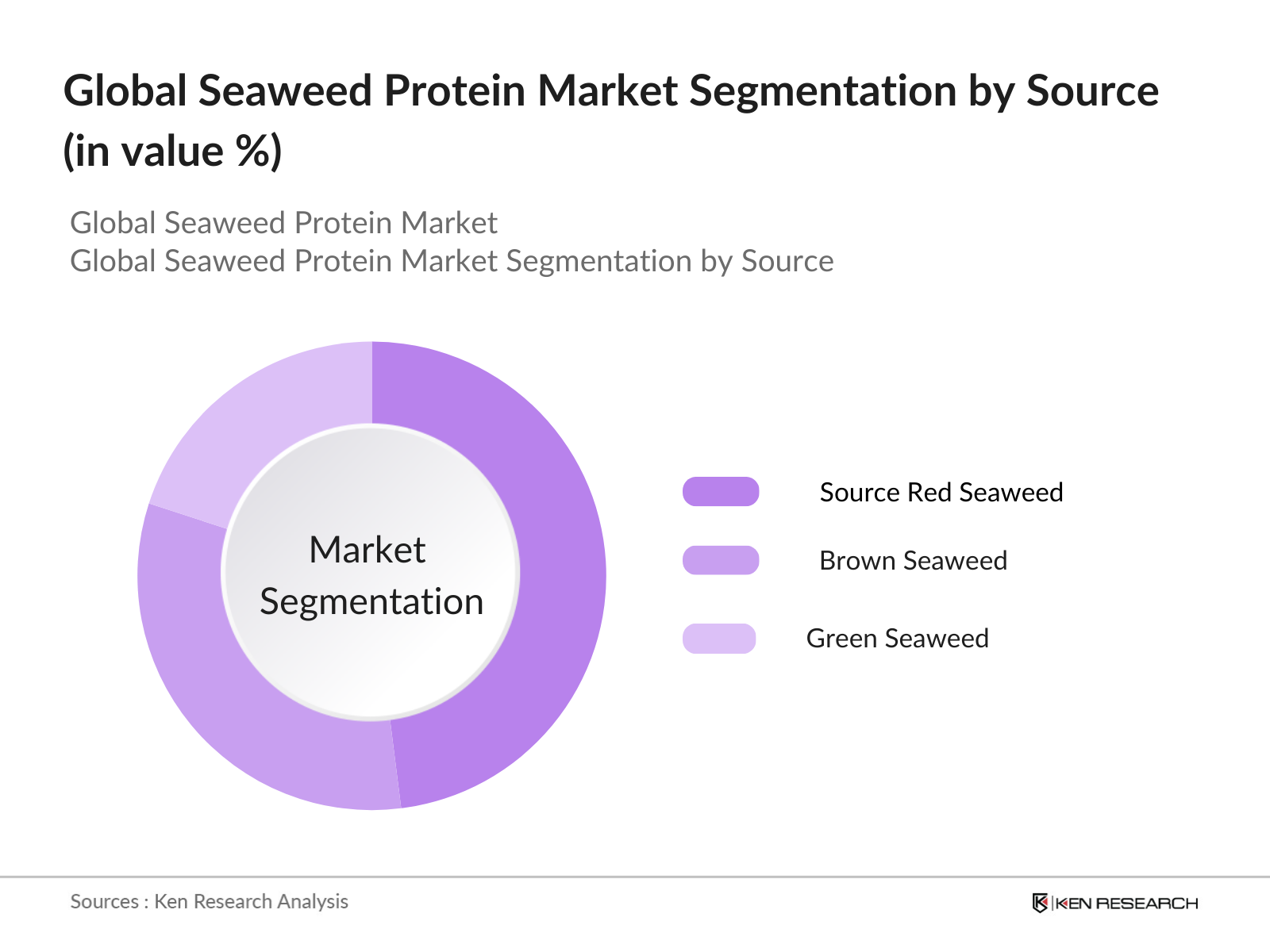 Global Seaweed Protein Market Segmentation by Source (in value %)

Global Seaweed Protein Market
Global Seaweed Protein Market Segmentation by Source

Market Segmentation

Source Red Seaweed

Brown Seaweed

Green Seaweed

Sources : Ken Research Analysis

KEN RESEARCH